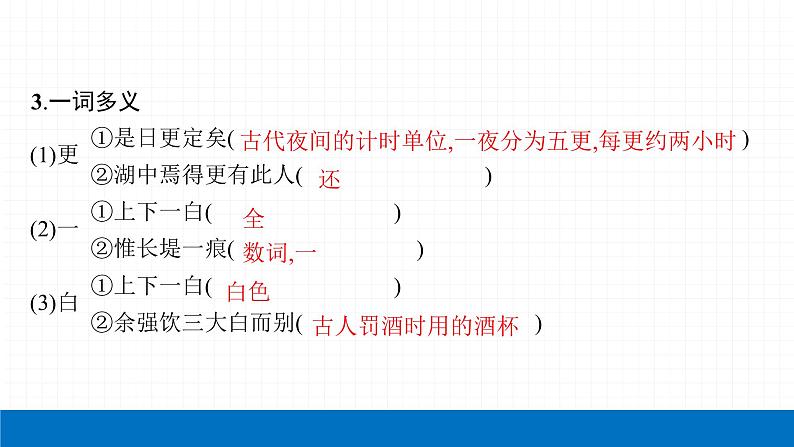 3.一词多义

(1)更 ①是日更定矣( 古代夜间的计时单位,一夜分为五更,每更约两小时 )
②湖中焉得更有此人( 还 )

(2)一 ①上下一白( 全 )
②惟长堤一痕( 数词,一 )

(3)白 ①上下一白( 白色 )
②余强饮三大白而别( 古人罚酒时用的酒杯 )